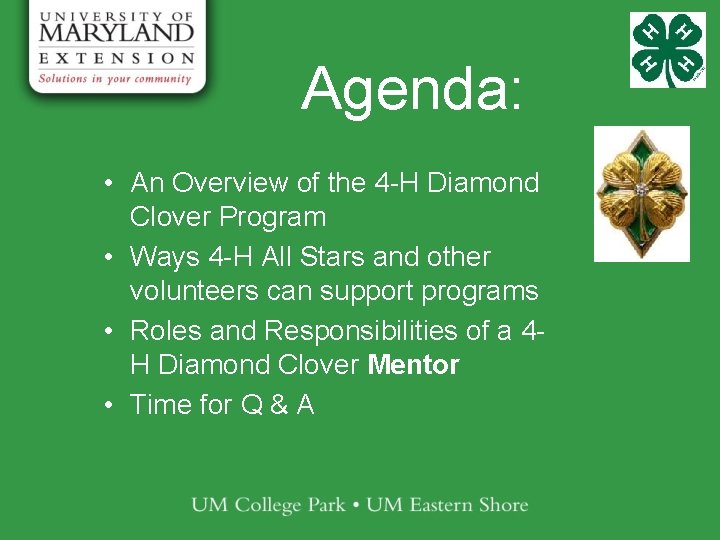 UNIVERSITY OF
MARYLAND
EXTENSION
Solutions in your community

H H
H H

Agenda:

• An Overview of the 4-H Diamond Clover Program
• Ways 4-H All Stars and other volunteers can support programs
• Roles and Responsibilities of a 4-H Diamond Clover **Mentor**
• Time for Q & A

UM College Park • UM Eastern Shore